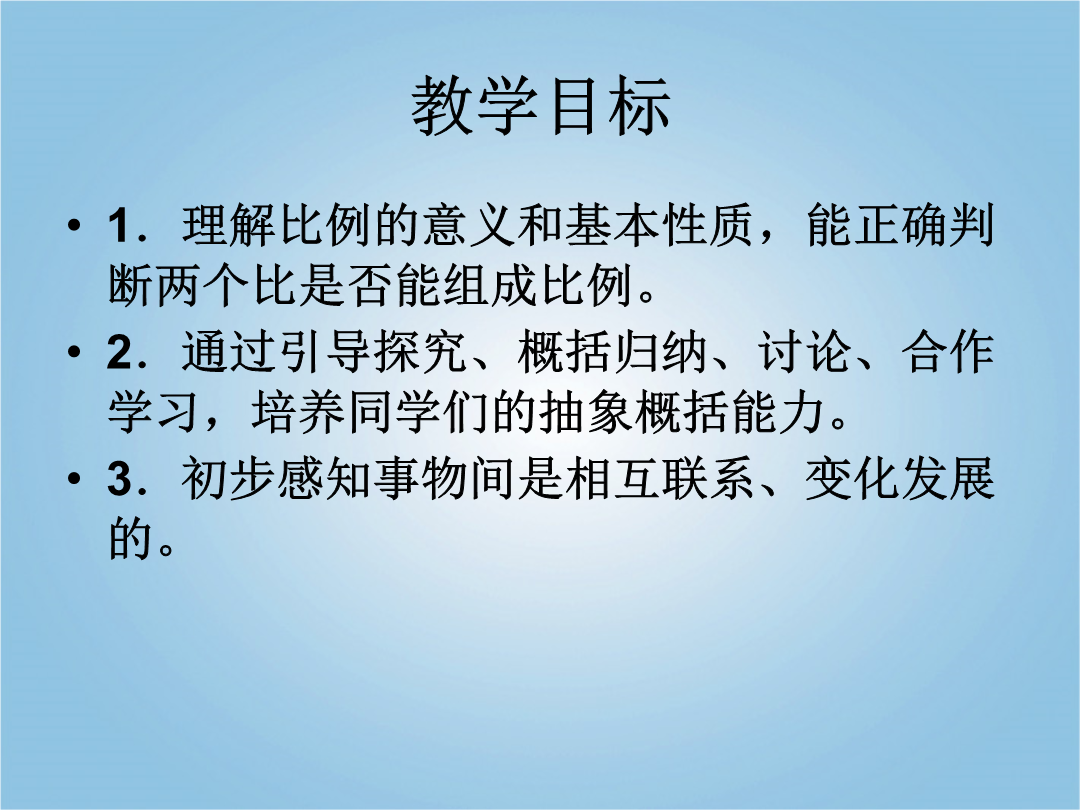 教学目标

• 1．理解比例的意义和基本性质，能正确判断两个比是否能组成比例。

• 2．通过引导探究、概括归纳、讨论、合作学习，培养同学们的抽象概括能力。

• 3．初步感知事物间是相互联系、变化发展的。